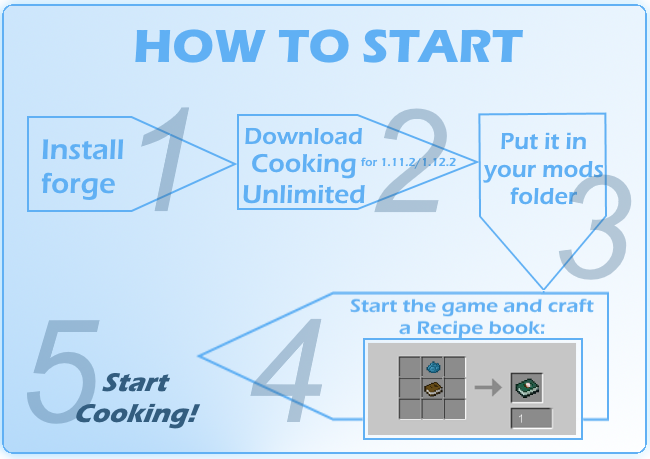 HOW TO START

1
Install forge

2
Download Cooking Unlimited for 1.11.2/1.12.2

3
Put it in your mods folder

4
Start the game and craft a Recipe book:

1

5
Start Cooking!